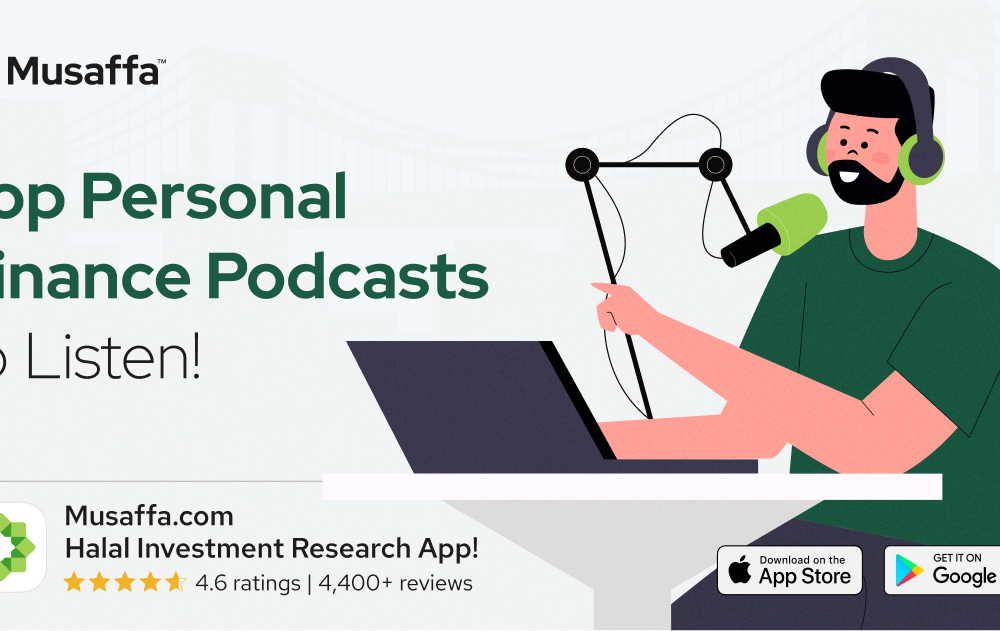 Musaffa™

op Personal inance Podcasts o Listen!

Musaffa.com
Halal Investment Research App!
4.6 ratings | 4,400+ reviews

Download on the App Store

GET IT ON Google